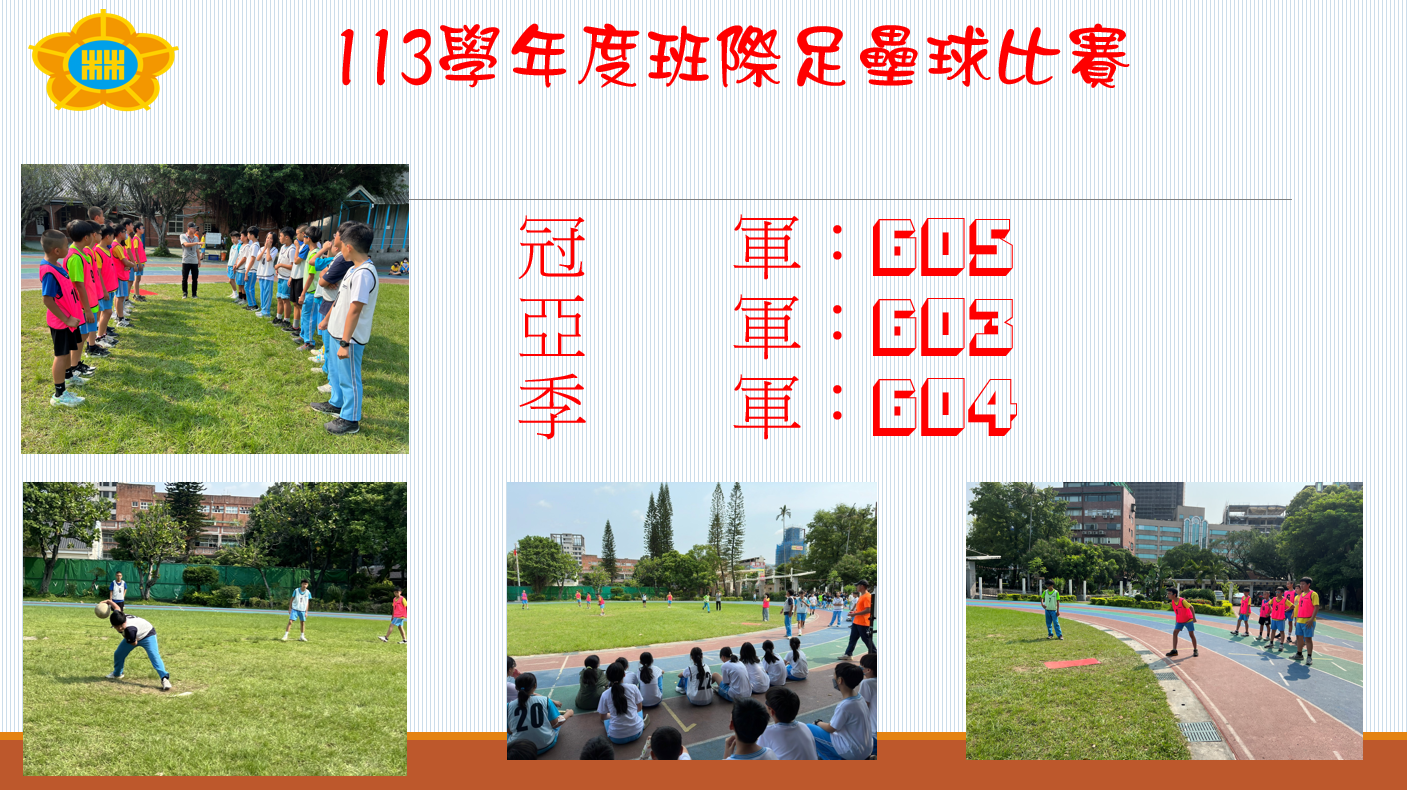 113學年度班際足壘球比賽

冠　　軍：605
亞　　軍：603
季　　軍：604

20